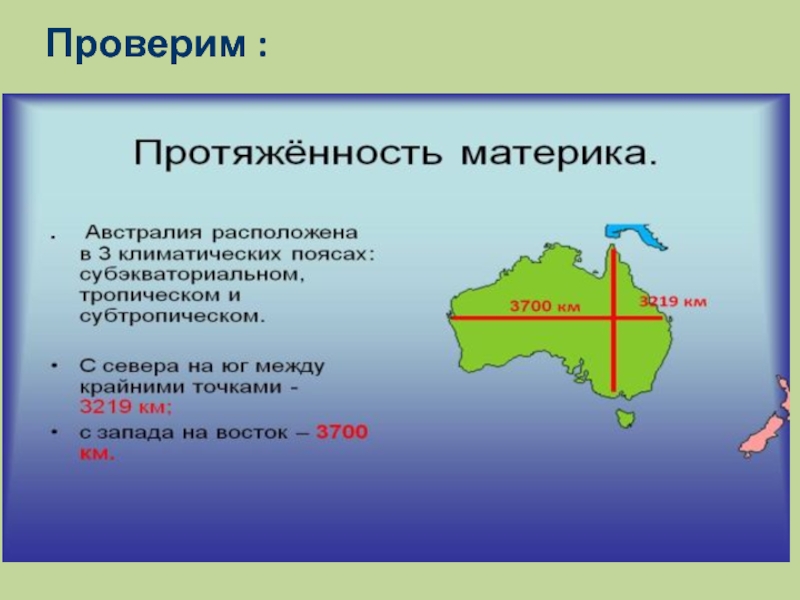 Проверим :

Протяжённость материка.

. Австралия расположена в 3 климатических поясах: субэкваториальном, тропическом и субтропическом.

• С севера на юг между крайними точками - 3219 км;

• с запада на восток – 3700 км.

3700 км

3219 км